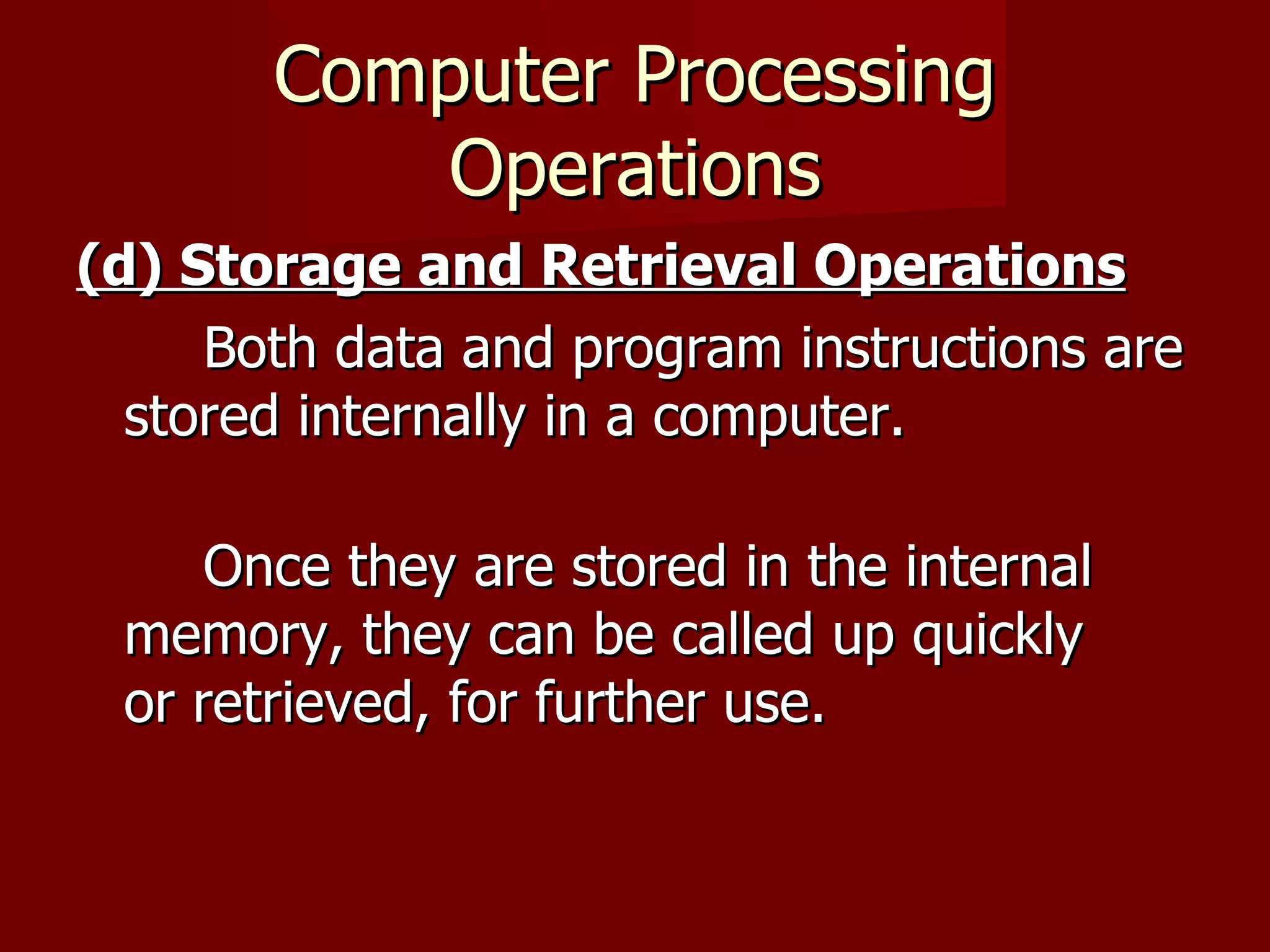 Computer Processing Operations

(d) Storage and Retrieval Operations

Both data and program instructions are stored internally in a computer.

Once they are stored in the internal memory, they can be called up quickly or retrieved, for further use.